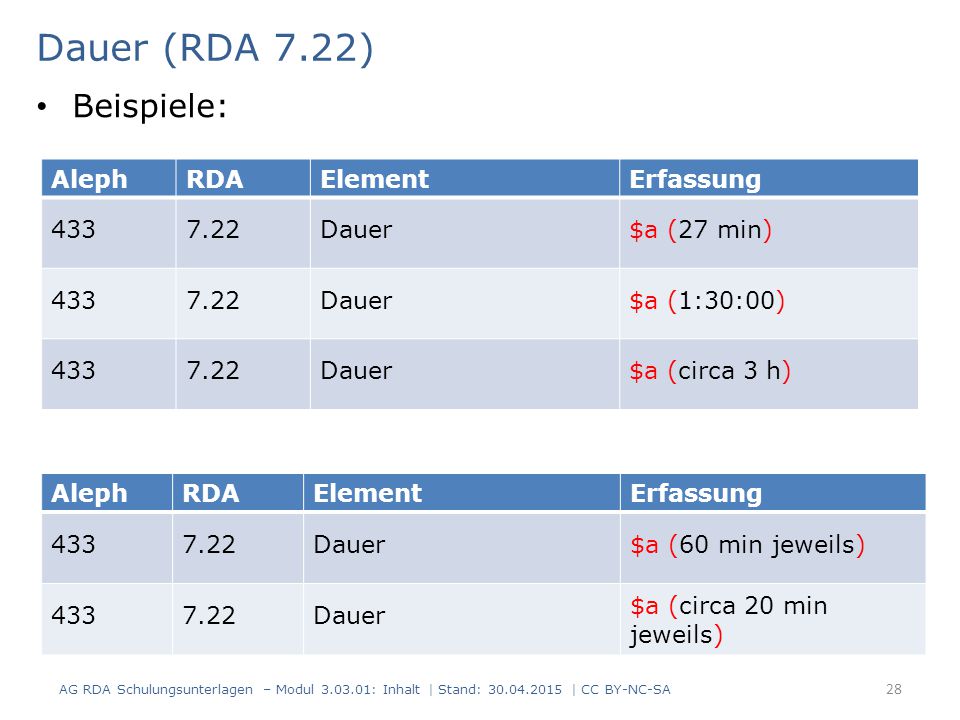 Dauer (RDA 7.22)

• Beispiele:

| Aleph | RDA | Element | Erfassung |
|---|---|---|---|
| 433 | 7.22 | Dauer | \$a (27 min) |
| 433 | 7.22 | Dauer | \$a (1:30:00) |
| 433 | 7.22 | Dauer | \$a (circa 3 h) |

| Aleph | RDA | Element | Erfassung |
|---|---|---|---|
| 433 | 7.22 | Dauer | \$a (60 min jeweils) |
| 433 | 7.22 | Dauer | \$a (circa 20 min jeweils) |

AG RDA Schulungsunterlagen – Modul 3.03.01: Inhalt | Stand: 30.04.2015 | CC BY-NC-SA 28